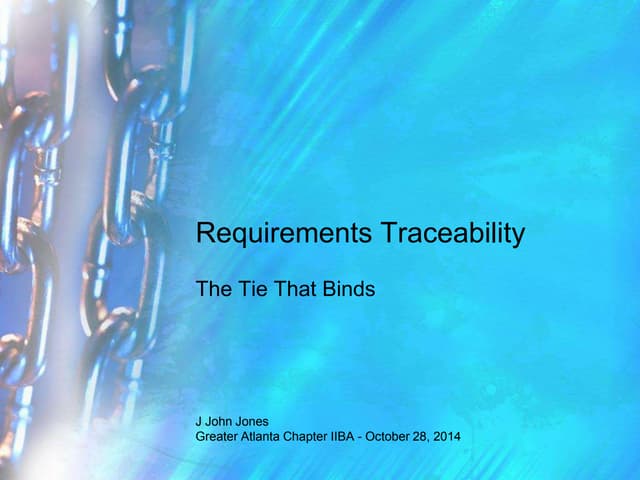 Requirements Traceability

The Tie That Binds

J John Jones
Greater Atlanta Chapter IIBA - October 28, 2014